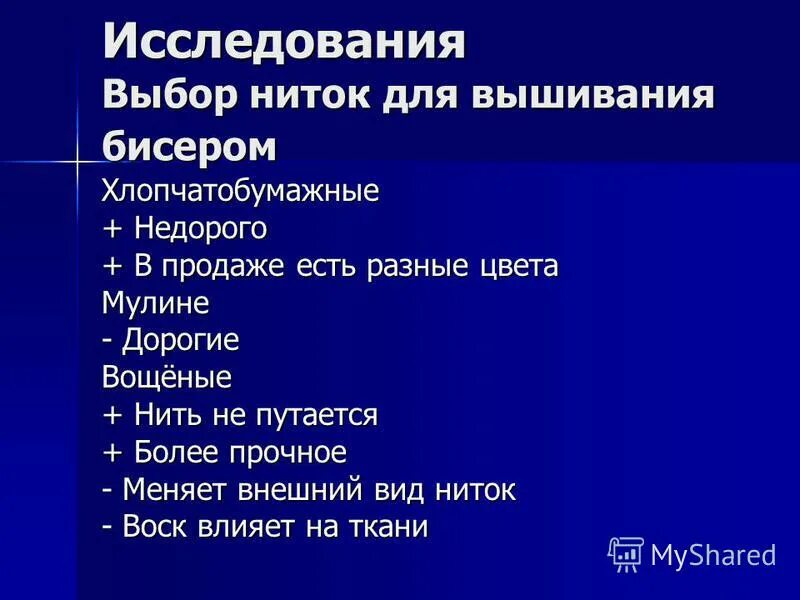 Исследования
Выбор ниток для вышивания бисером

Хлопчатобумажные
+ Недорого
+ В продаже есть разные цвета
Мулине
- Дорогие
Вощёные
+ Нить не путается
+ Более прочное
- Меняет внешний вид ниток
- Воск влияет на ткани

MyShared